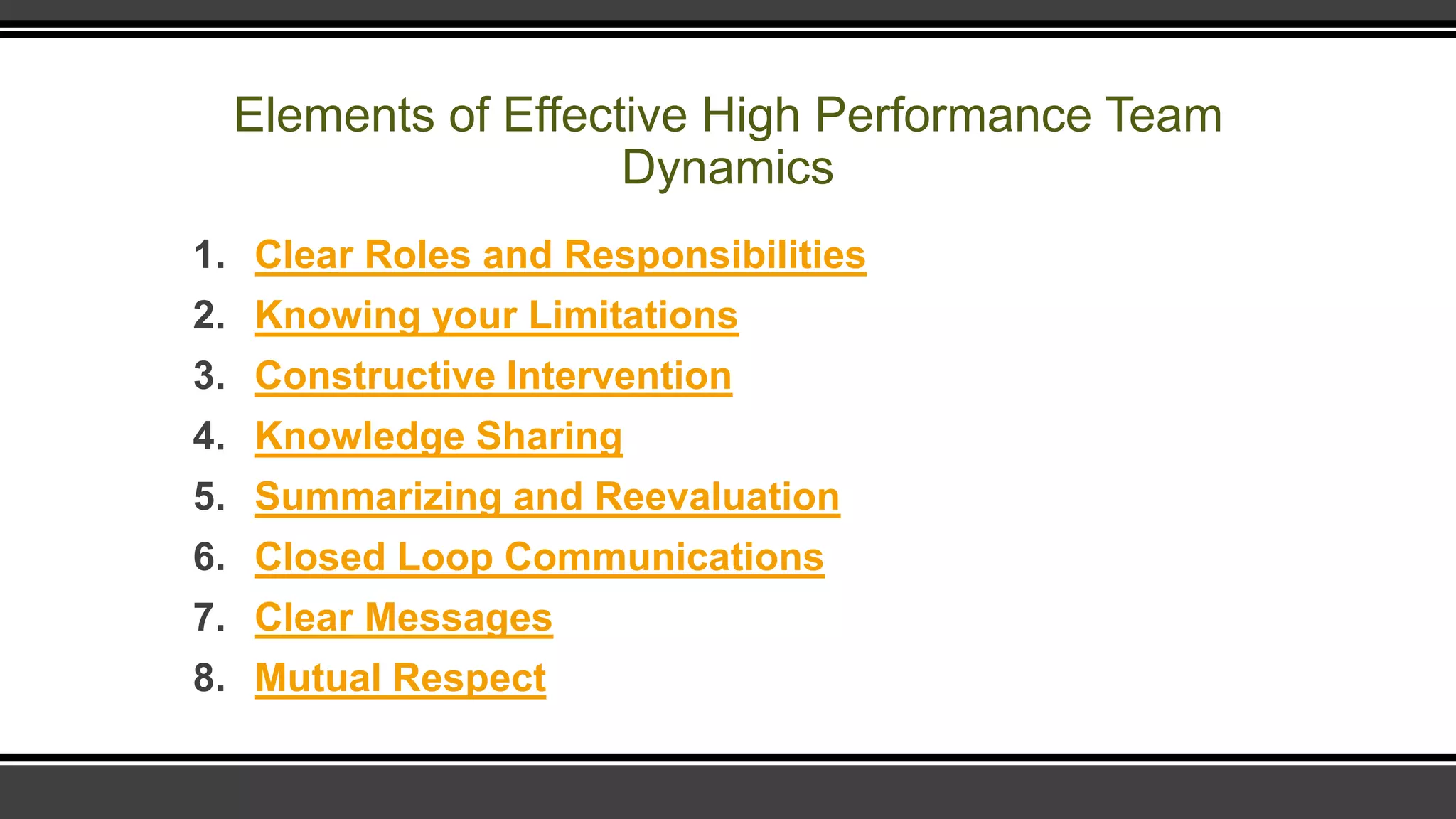 Elements of Effective High Performance Team Dynamics

1. Clear Roles and Responsibilities
2. Knowing your Limitations
3. Constructive Intervention
4. Knowledge Sharing
5. Summarizing and Reevaluation
6. Closed Loop Communications
7. Clear Messages
8. Mutual Respect